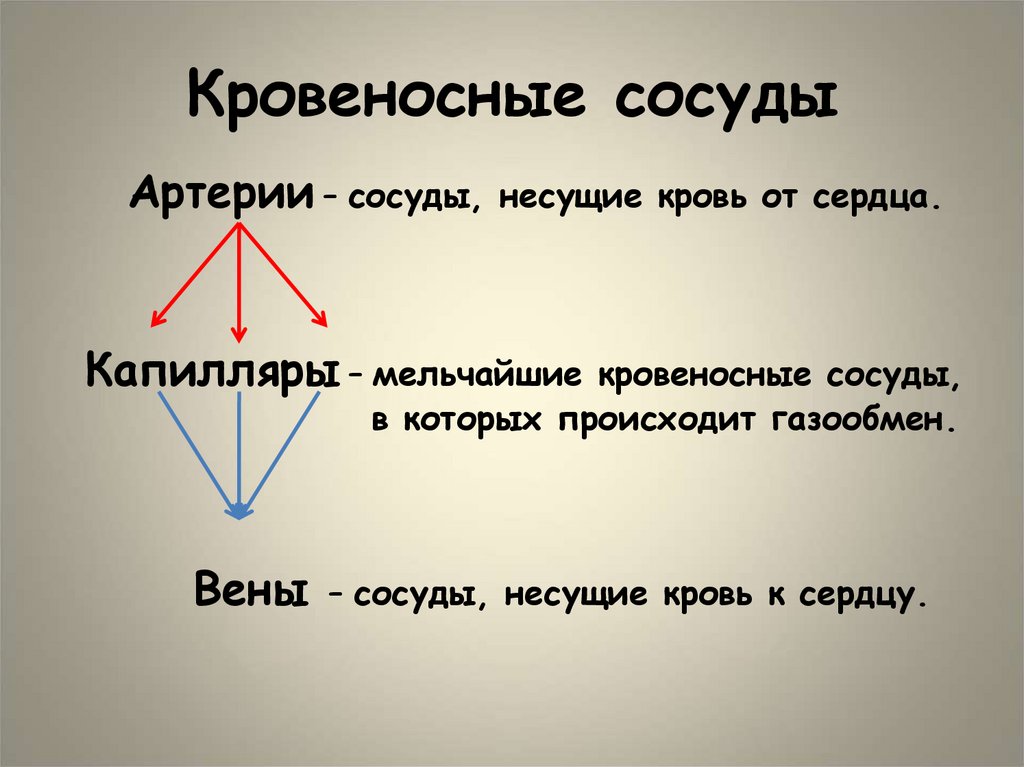 Кровеносные сосуды

Артерии – сосуды, несущие кровь от сердца.

Капилляры – мельчайшие кровеносные сосуды, в которых происходит газообмен.

Вены – сосуды, несущие кровь к сердцу.